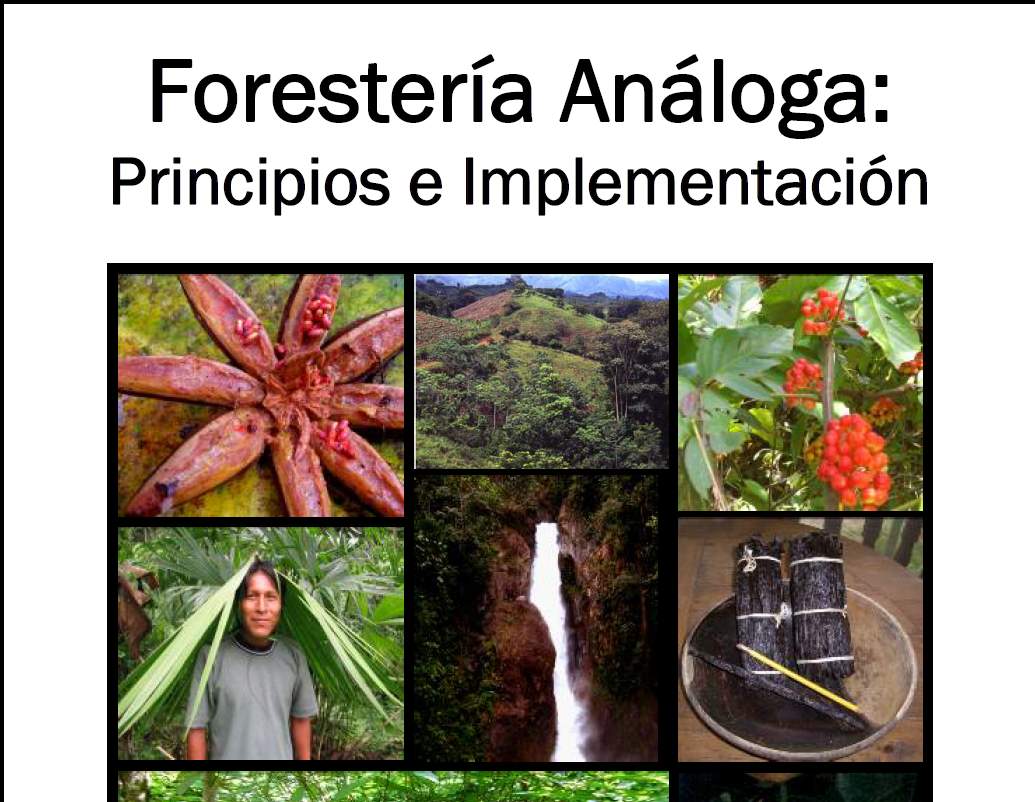 Forestería Análoga:
Principios e Implementación